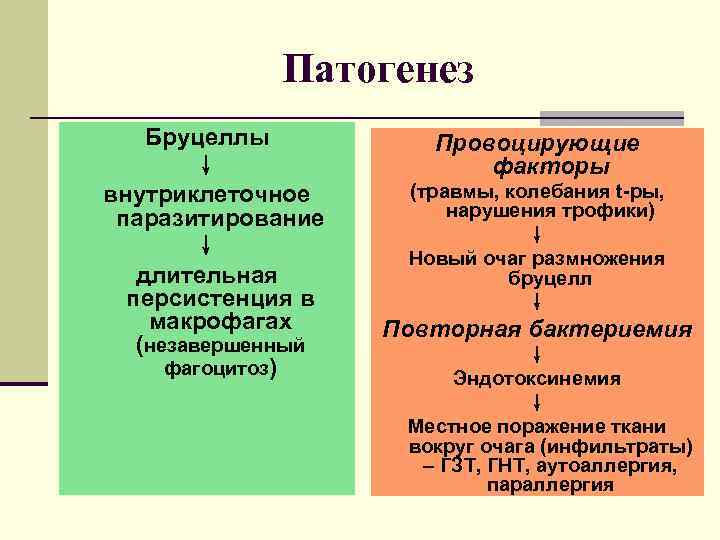 Патогенез

Бруцеллы
↓
внутриклеточное паразитирование
↓
длительная персистенция в макрофагах (незавершенный фагоцитоз)

Провоцирующие факторы
(травмы, колебания t-ры, нарушения трофики)
↓
Новый очаг размножения бруцелл
↓
Повторная бактериемия
↓
Эндотоксинемия
↓
Местное поражение ткани вокруг очага (инфильтраты) – ГЗТ, ГНТ, аутоаллергия, параллергия